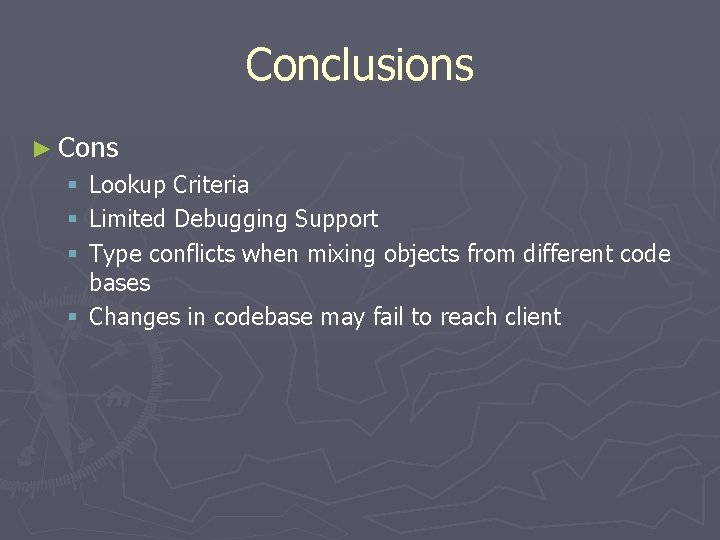 Conclusions

► Cons
▪ Lookup Criteria
▪ Limited Debugging Support
▪ Type conflicts when mixing objects from different code bases
▪ Changes in codebase may fail to reach client